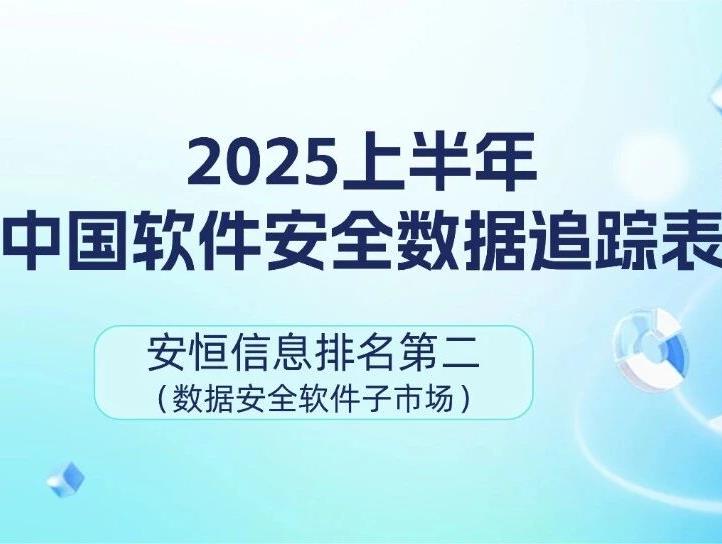 2025上半年
中国软件安全数据追踪表

安恒信息排名第二
（数据安全软件子市场）